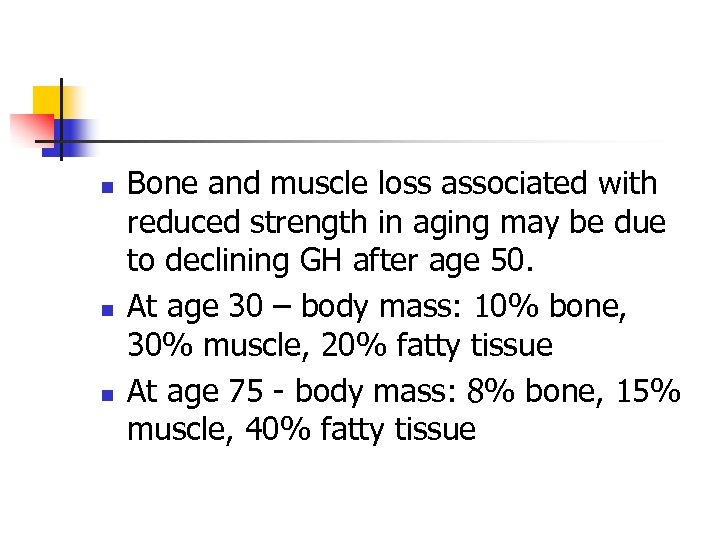 - Bone and muscle loss associated with reduced strength in aging may be due to declining GH after age 50.
- At age 30 – body mass: 10% bone, 30% muscle, 20% fatty tissue
- At age 75 - body mass: 8% bone, 15% muscle, 40% fatty tissue